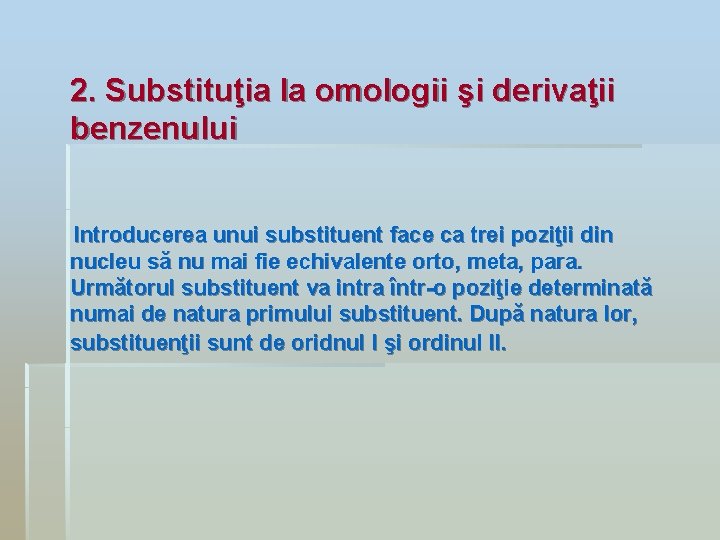 2. Substituţia la omologii şi derivaţii benzenului

Introducerea unui substituent face ca trei poziţii din nucleu să nu mai fie echivalente orto, meta, para. Următorul substituent va intra într-o poziţie determinată numai de natura primului substituent. După natura lor, substituenţii sunt de oridnul I şi ordinul II.